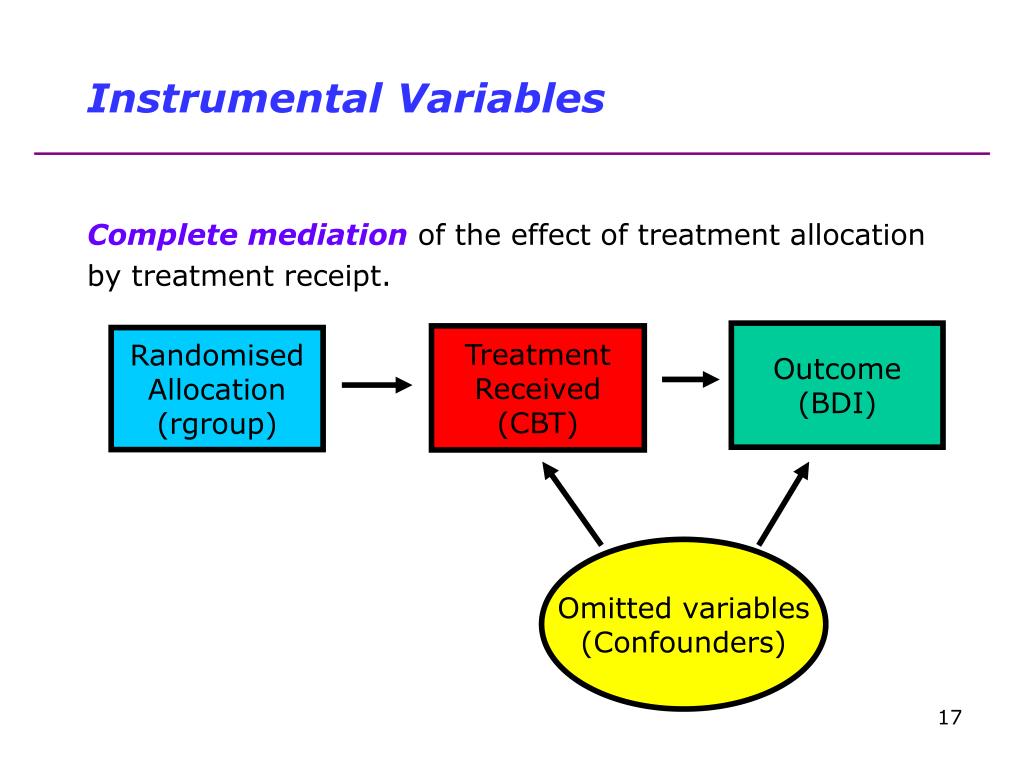 Instrumental Variables

Complete mediation of the effect of treatment allocation by treatment receipt.

Randomised Allocation (rgroup)

Treatment Received (CBT)

Outcome (BDI)

Omitted variables (Confounders)

17